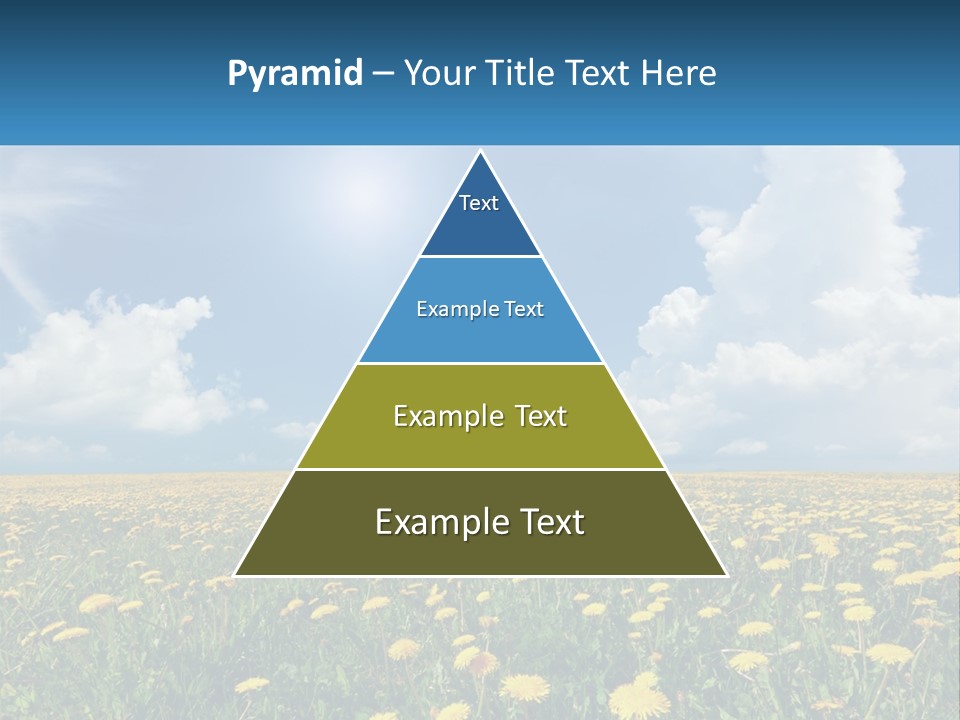 Pyramid – Your Title Text Here

Text

Example Text

Example Text

Example Text